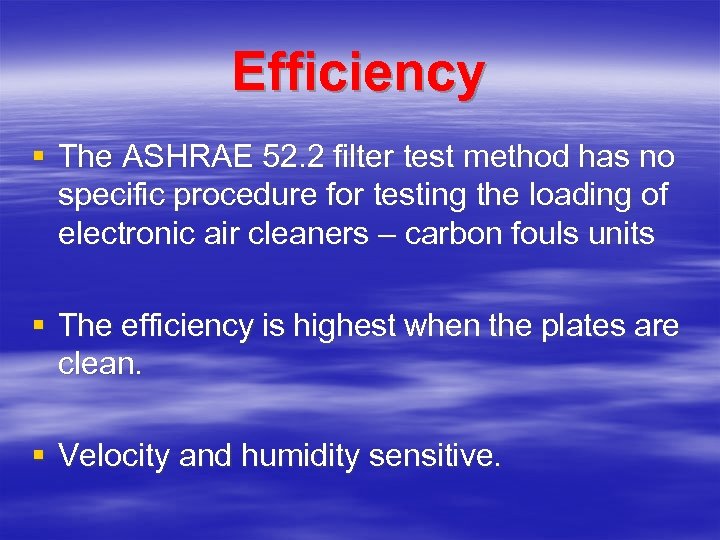 Efficiency

▪ The ASHRAE 52.2 filter test method has no specific procedure for testing the loading of electronic air cleaners – carbon fouls units

▪ The efficiency is highest when the plates are clean.

▪ Velocity and humidity sensitive.